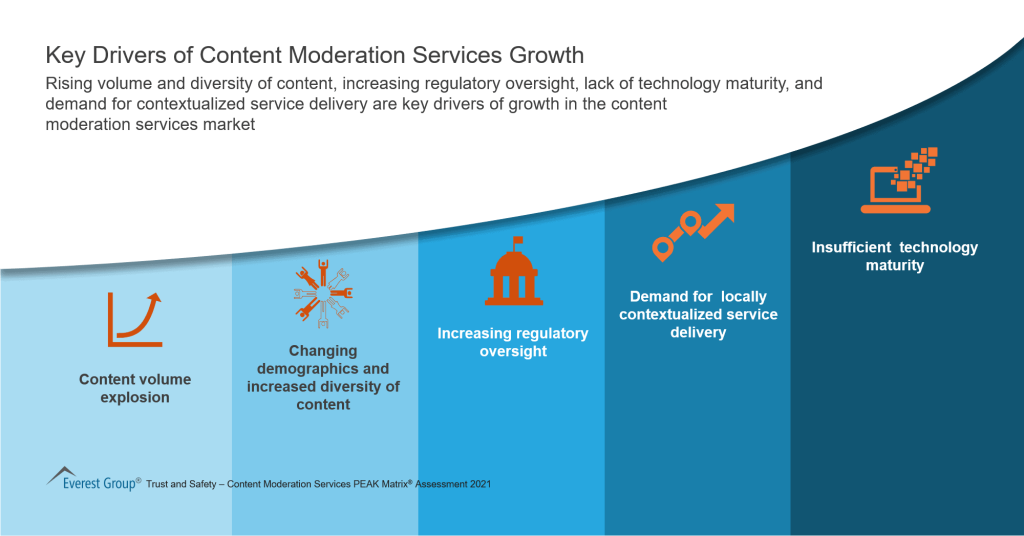 Key Drivers of Content Moderation Services Growth

Rising volume and diversity of content, increasing regulatory oversight, lack of technology maturity, and demand for contextualized service delivery are key drivers of growth in the content moderation services market

Content volume explosion

Changing demographics and increased diversity of content

Increasing regulatory oversight

Demand for locally contextualized service delivery

Insufficient technology maturity

Everest Group® Trust and Safety – Content Moderation Services PEAK Matrix® Assessment 2021